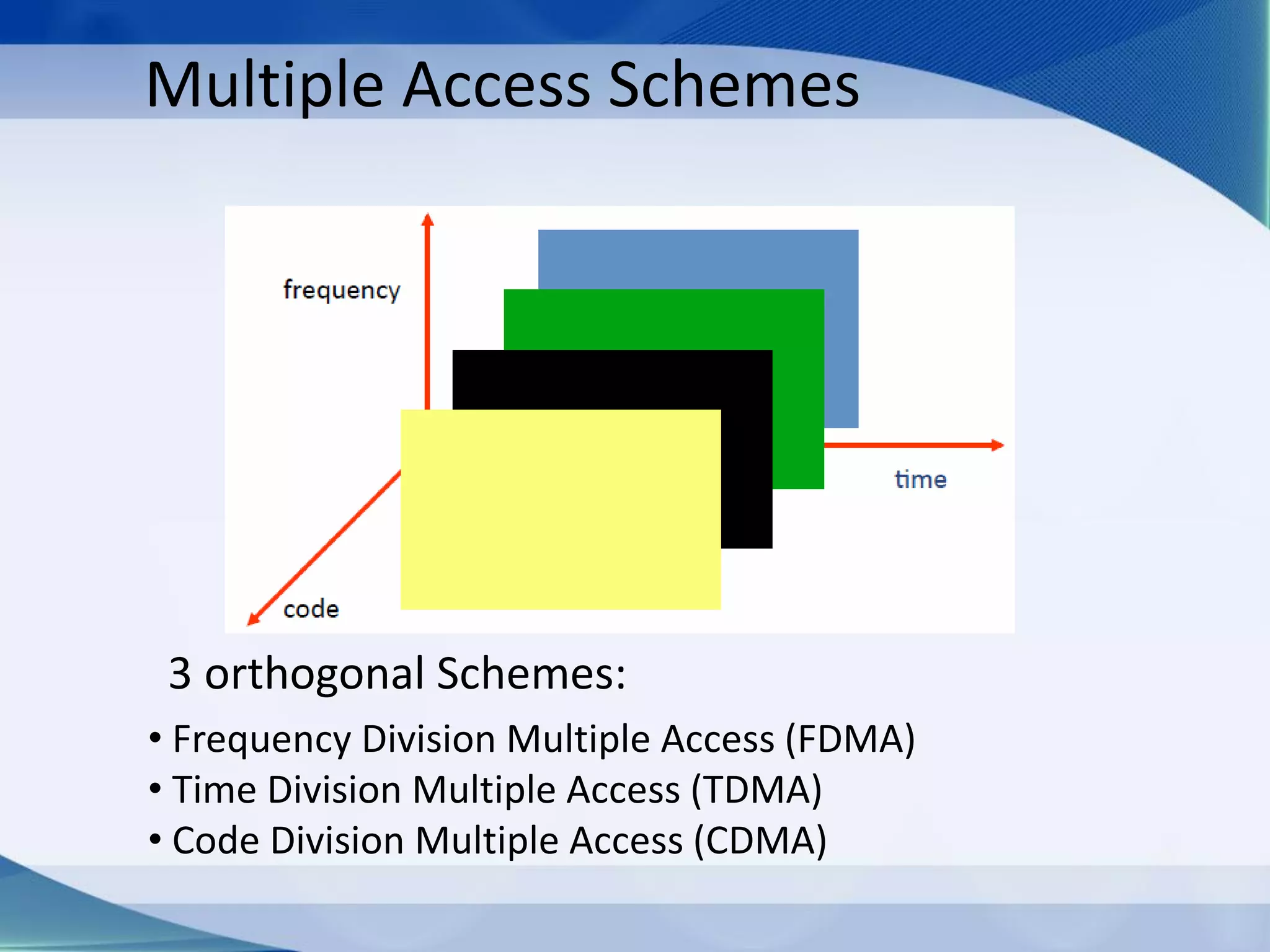 Multiple Access Schemes

frequency

time

code

3 orthogonal Schemes:

• Frequency Division Multiple Access (FDMA)
• Time Division Multiple Access (TDMA)
• Code Division Multiple Access (CDMA)